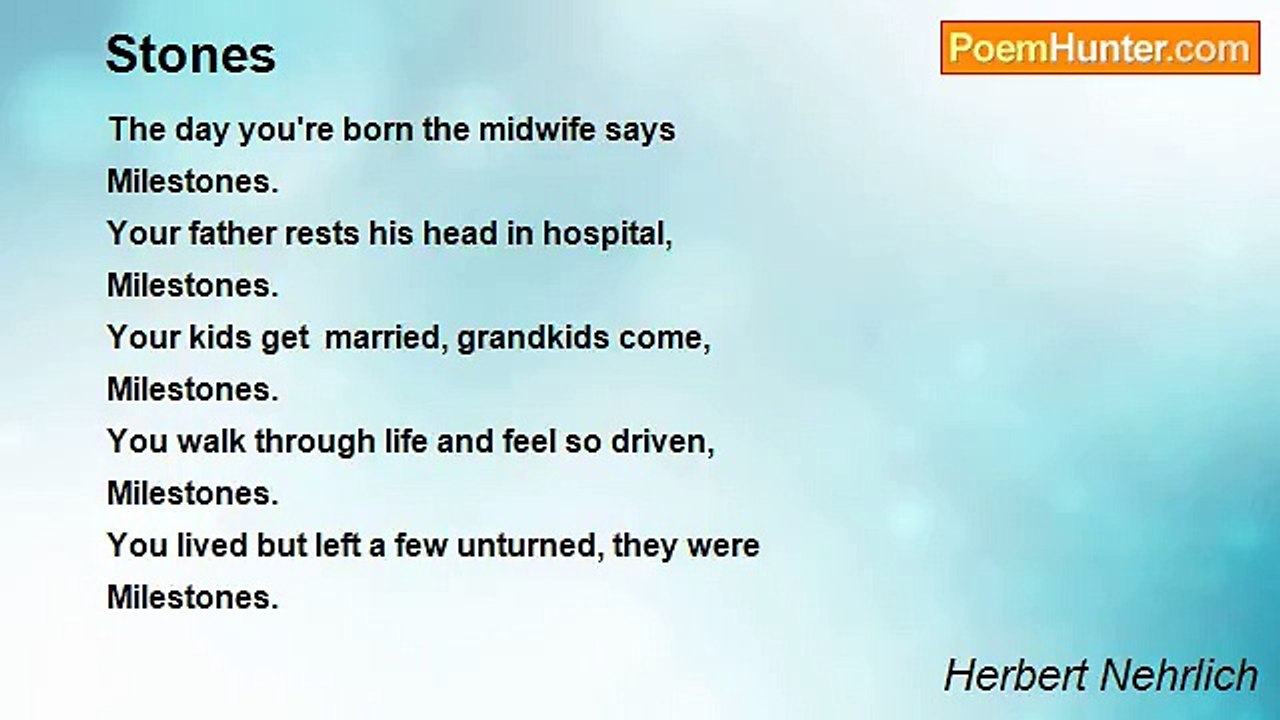 Stones

PoemHunter.com

The day you're born the midwife says
Milestones.
Your father rests his head in hospital,
Milestones.
Your kids get married, grandkids come,
Milestones.
You walk through life and feel so driven,
Milestones.
You lived but left a few unturned, they were
Milestones.

Herbert Nehrlich